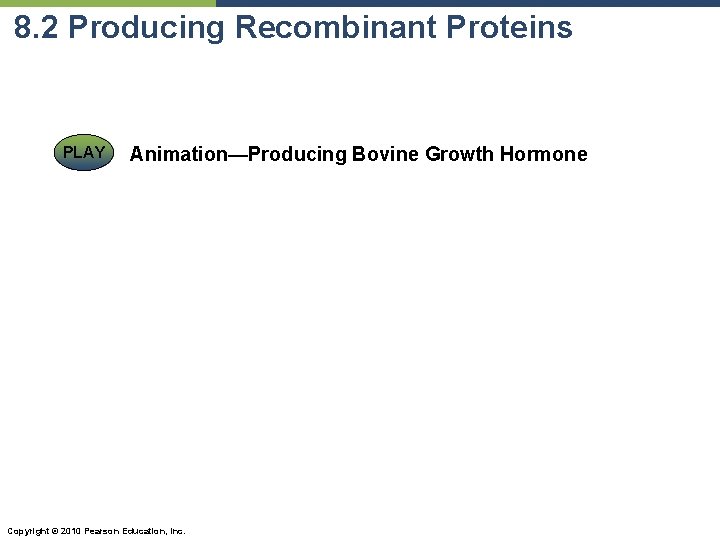 8.2 Producing Recombinant Proteins

PLAY

Animation—Producing Bovine Growth Hormone

Copyright © 2010 Pearson Education, Inc.